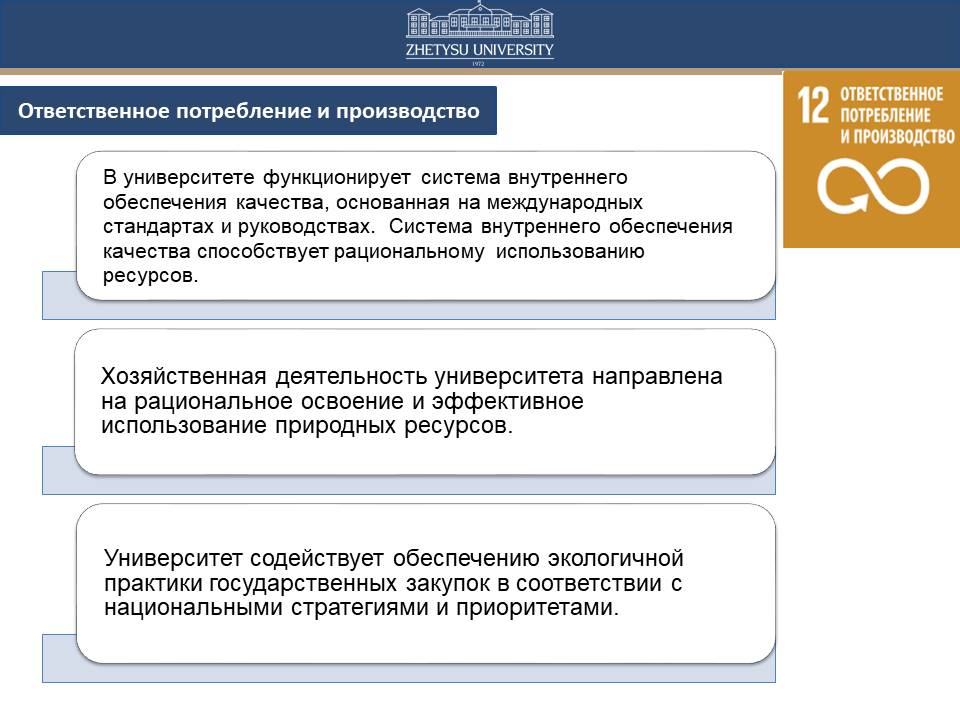 ZHETYSU UNIVERSITY
1972

Ответственное потребление и производство

12 ОТВЕТСТВЕННОЕ ПОТРЕБЛЕНИЕ И ПРОИЗВОДСТВО

В университете функционирует система внутреннего обеспечения качества, основанная на международных стандартах и руководствах. Система внутреннего обеспечения качества способствует рациональному использованию ресурсов.

Хозяйственная деятельность университета направлена на рациональное освоение и эффективное использование природных ресурсов.

Университет содействует обеспечению экологичной практики государственных закупок в соответствии с национальными стратегиями и приоритетами.